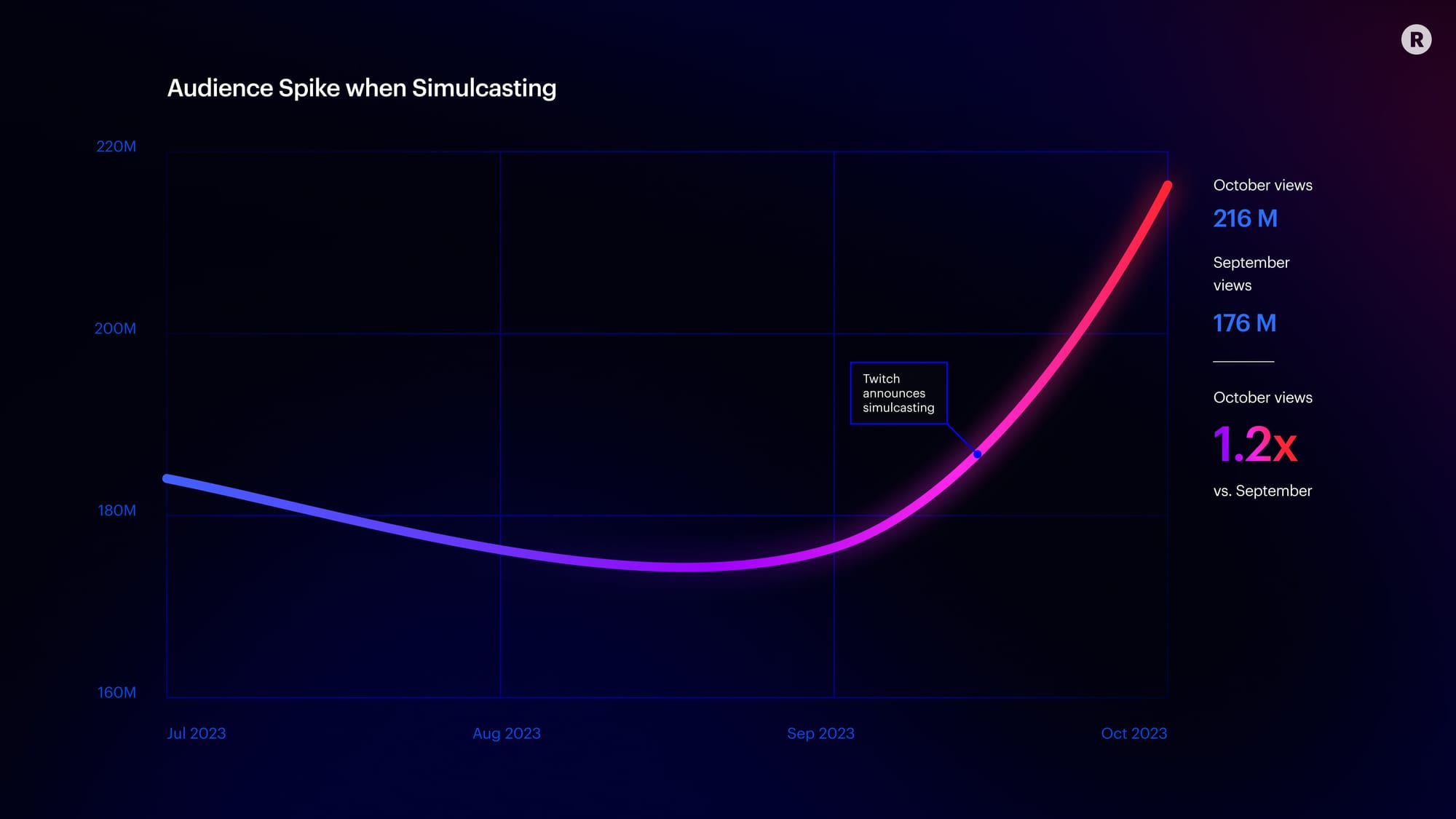 R

Audience Spike when Simulcasting

220M

200M

180M

160M

Twitch announces simulcasting

Jul 2023

Aug 2023

Sep 2023

Oct 2023

October views

216 M

September views

176 M

October views

1.2x

vs. September